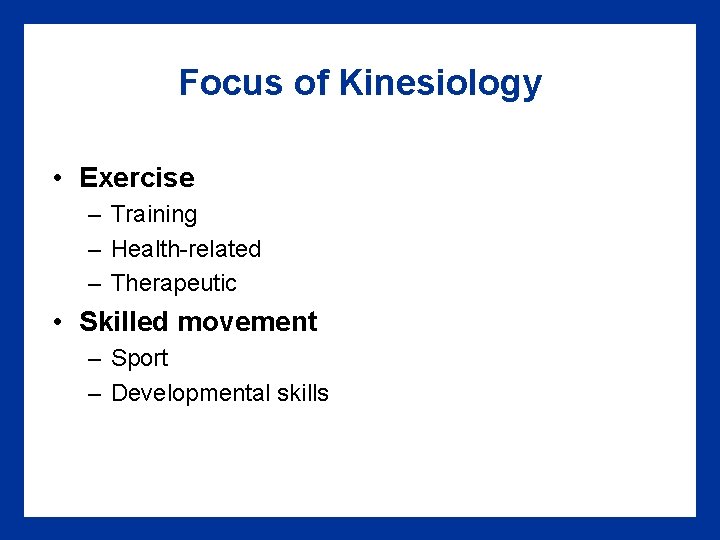 Focus of Kinesiology

• Exercise
– Training
– Health-related
– Therapeutic
• Skilled movement
– Sport
– Developmental skills